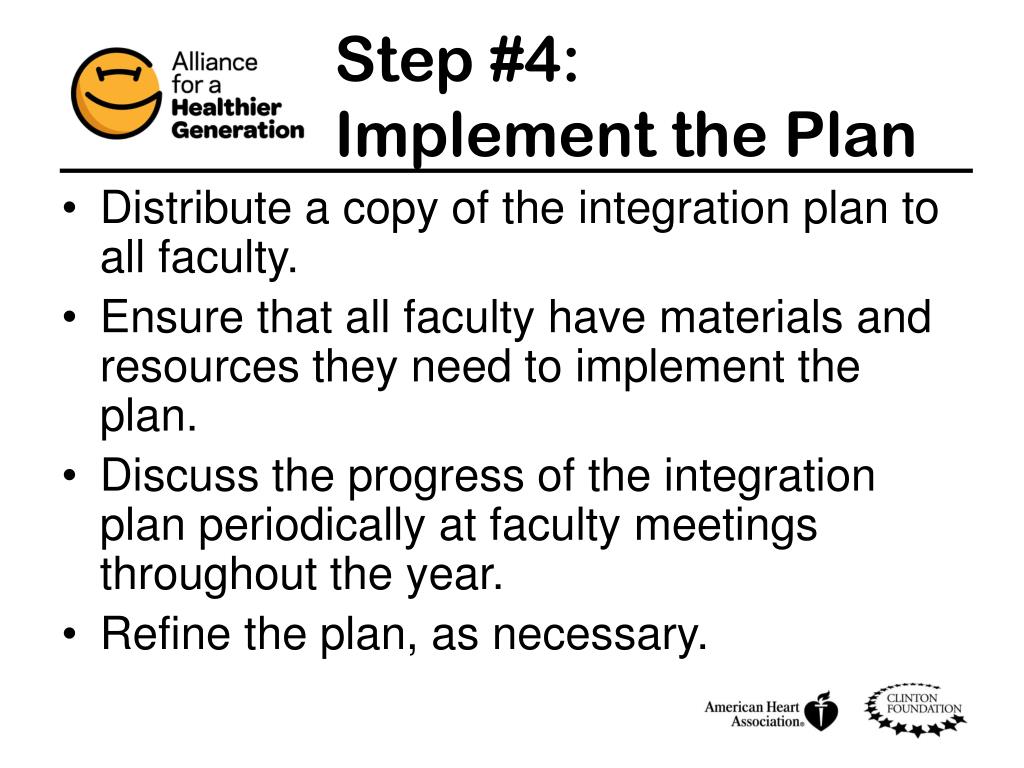 Alliance for a Healthier Generation

Step #4: Implement the Plan

• Distribute a copy of the integration plan to all faculty.
• Ensure that all faculty have materials and resources they need to implement the plan.
• Discuss the progress of the integration plan periodically at faculty meetings throughout the year.
• Refine the plan, as necessary.

American Heart Association®

CLINTON FOUNDATION